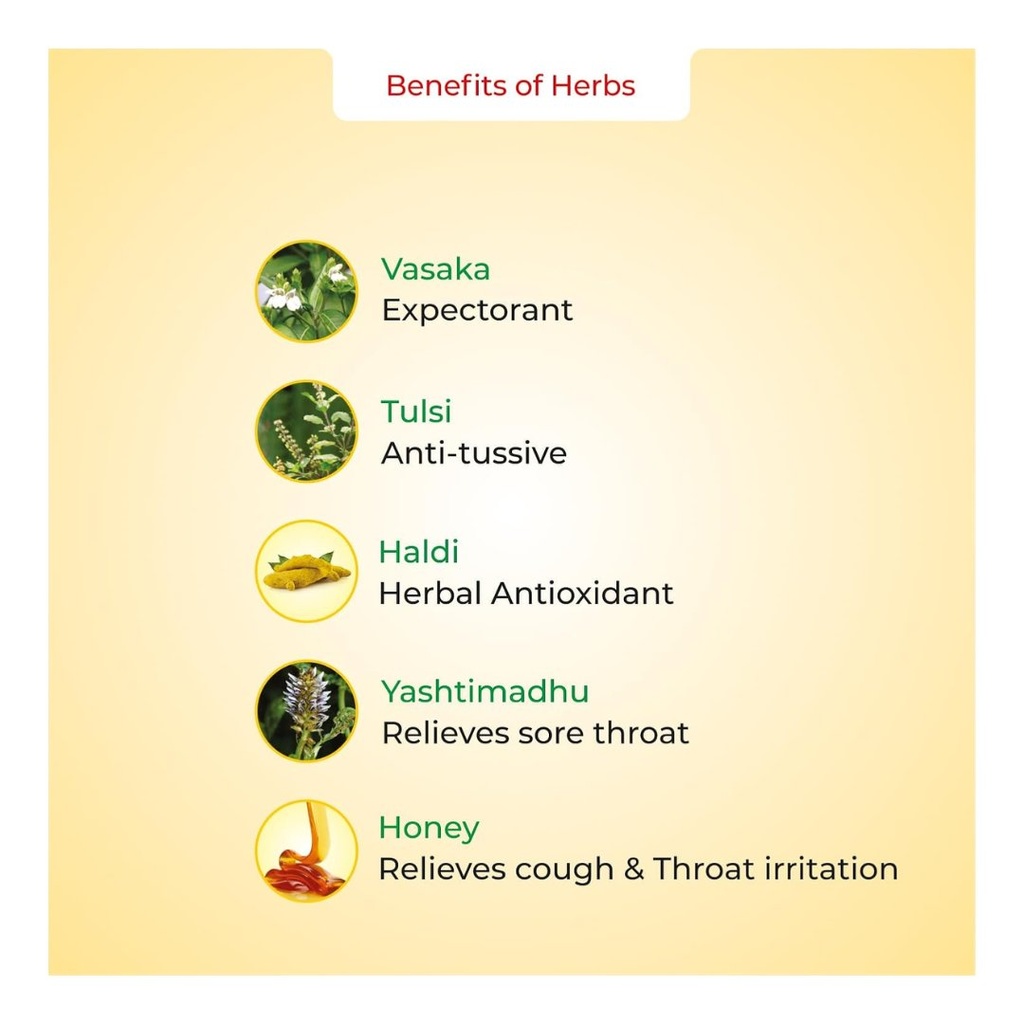 Benefits of Herbs

Vasaka
Expectorant

Tulsi
Anti-tussive

Haldi
Herbal Antioxidant

Yashtimadhu
Relieves sore throat

Honey
Relieves cough & Throat irritation